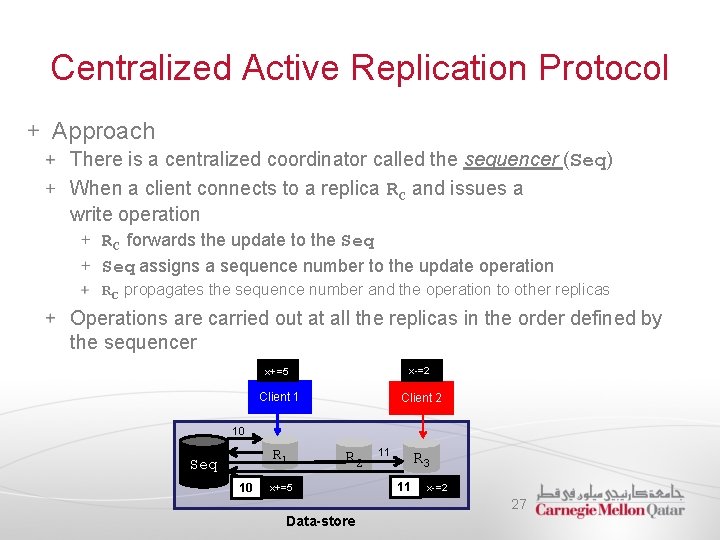 Centralized Active Replication Protocol

+ Approach

+ There is a centralized coordinator called the sequencer (Seq)

+ When a client connects to a replica $R_C$ and issues a write operation

+ $R_C$ forwards the update to the Seq

+ Seq assigns a sequence number to the update operation

+ $R_C$ propagates the sequence number and the operation to other replicas

+ Operations are carried out at all the replicas in the order defined by the sequencer

x+=5

Client 1

x-=2

Client 2

10

Seq

$R_1$

$R_2$

11

$R_3$

10 x+=5

11 x-=2

Data-store

27

جامعة كارنيجي ميلون في قطر
Carnegie Mellon Qatar